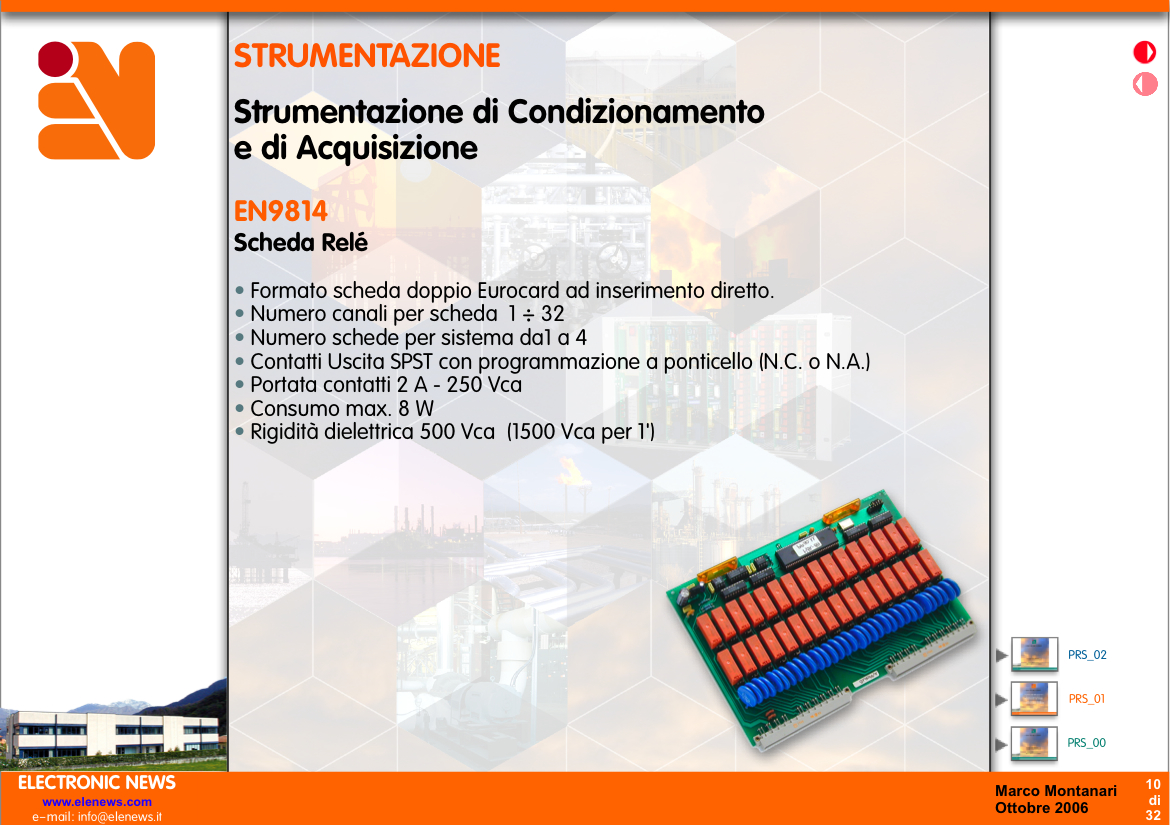 STRUMENTAZIONE

Strumentazione di Condizionamento e di Acquisizione

EN9814
Scheda Relé

• Formato scheda doppio Eurocard ad inserimento diretto.
• Numero canali per scheda 1 ÷ 32
• Numero schede per sistema da1 a 4
• Contatti Uscita SPST con programmazione a ponticello (N.C. o N.A.)
• Portata contatti 2 A - 250 Vca
• Consumo max. 8 W
• Rigidità dielettrica 500 Vca (1500 Vca per 1')

PRS_02

PRS_01

PRS_00

ELECTRONIC NEWS
www.elenews.com
e-mail: info@elenews.it

Marco Montanari
Ottobre 2006

10
di
32